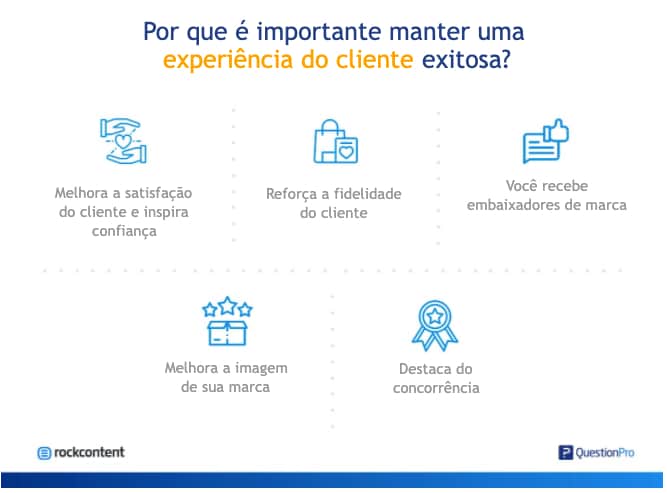 Por que é importante manter uma experiência do cliente exitosa?

Melhora a satisfação do cliente e inspira confiança

Reforça a fidelidade do cliente

Você recebe embaixadores de marca

Melhora a imagem de sua marca

Destaca do concorrência

rockcontent

QuestionPro